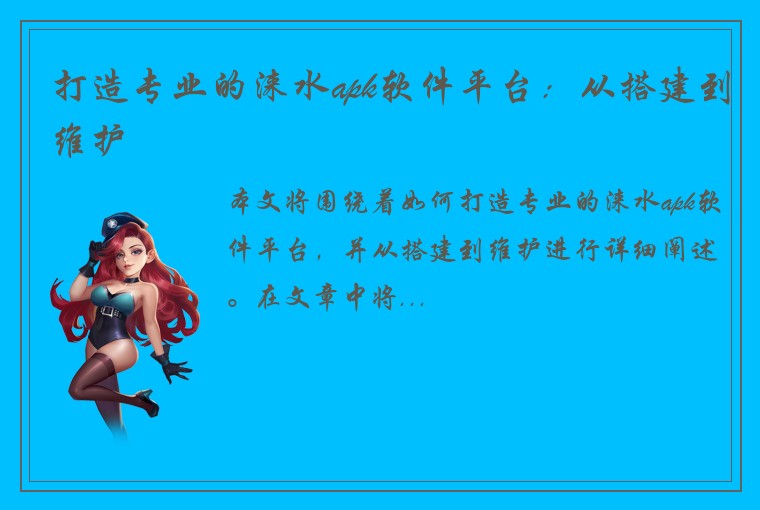 打造专业的涞水apk软件平台：从搭建到维护

本文将围绕着如何打造专业的涞水apk软件平台，并从搭建到维护进行详细阐述。在文章中将...